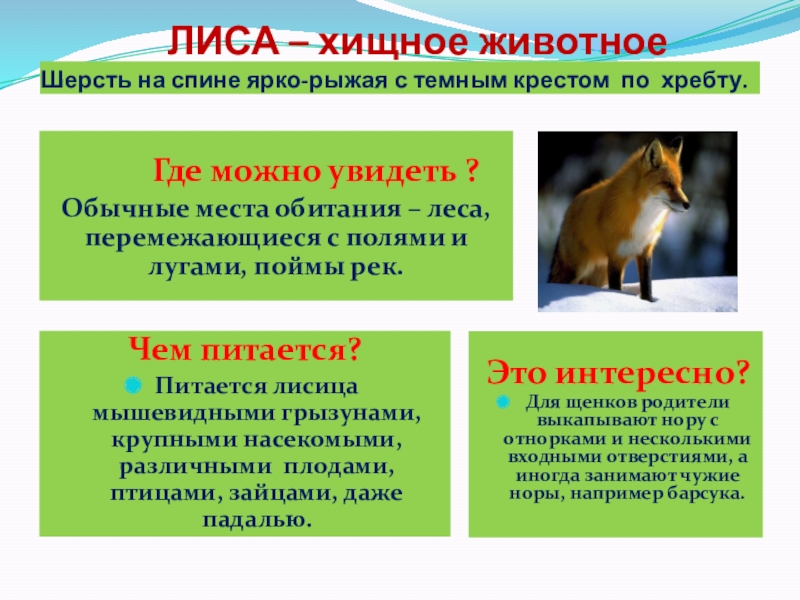 ЛИСА – хищное животное

Шерсть на спине ярко-рыжая с темным крестом по хребту.

Где можно увидеть ?

Обычные места обитания – леса, перемежающиеся с полями и лугами, поймы рек.

Чем питается?

Питается лисица мышевидными грызунами, крупными насекомыми, различными плодами, птицами, зайцами, даже падалью.

Это интересно?

Для щенков родители выкапывают нору с отнорками и несколькими входными отверстиями, а иногда занимают чужие норы, например барсука.